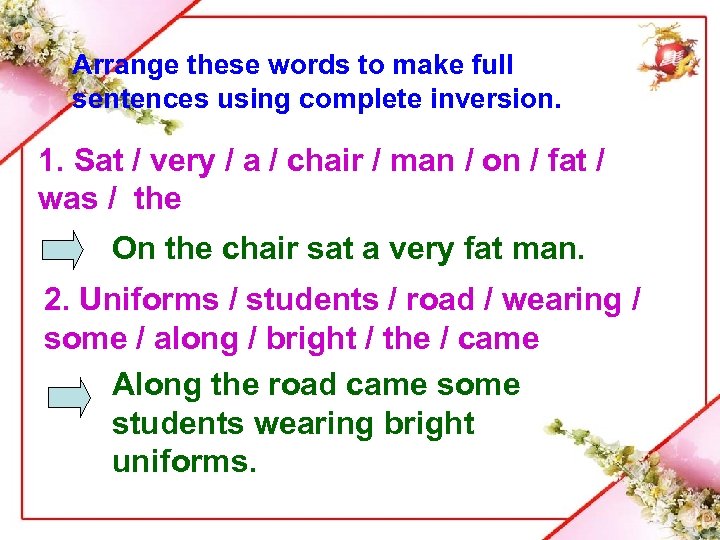 Arrange these words to make full sentences using complete inversion.

1. Sat / very / a / chair / man / on / fat / was / the

On the chair sat a very fat man.

2. Uniforms / students / road / wearing / some / along / bright / the / came

Along the road came some students wearing bright uniforms.